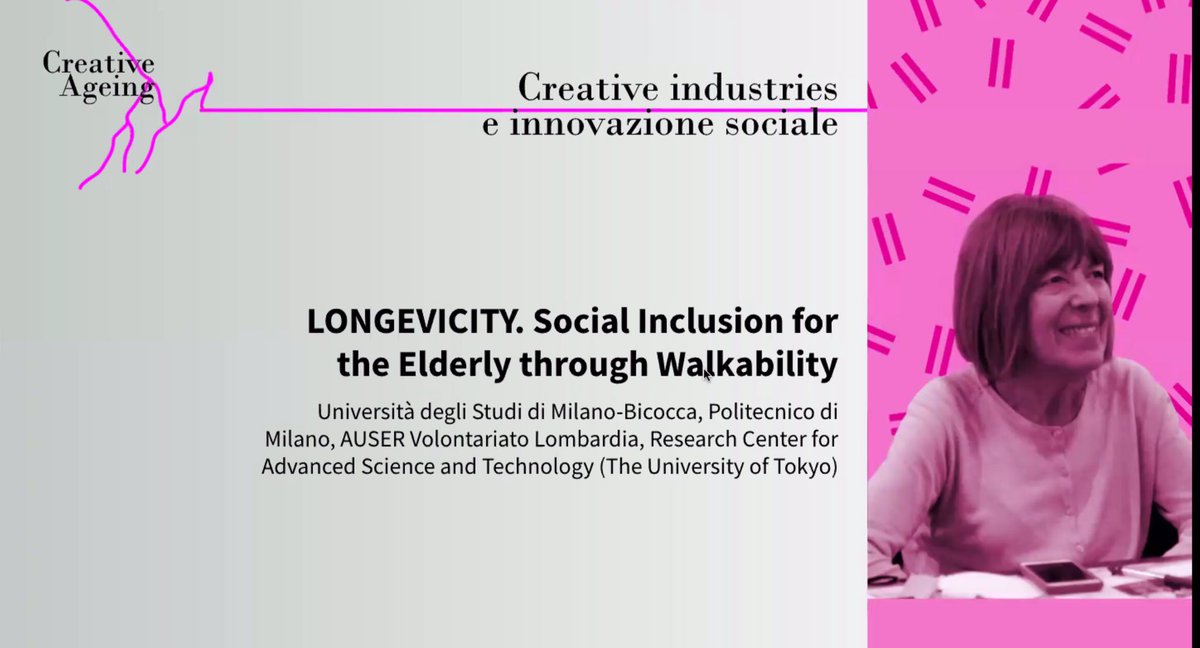 Creative Ageing

Creative industries e innovazione sociale

LONGEVICITY. Social Inclusion for the Elderly through Walkability

Università degli Studi di Milano-Bicocca, Politecnico di Milano, AUSER Volontariato Lombardia, Research Center for Advanced Science and Technology (The University of Tokyo)